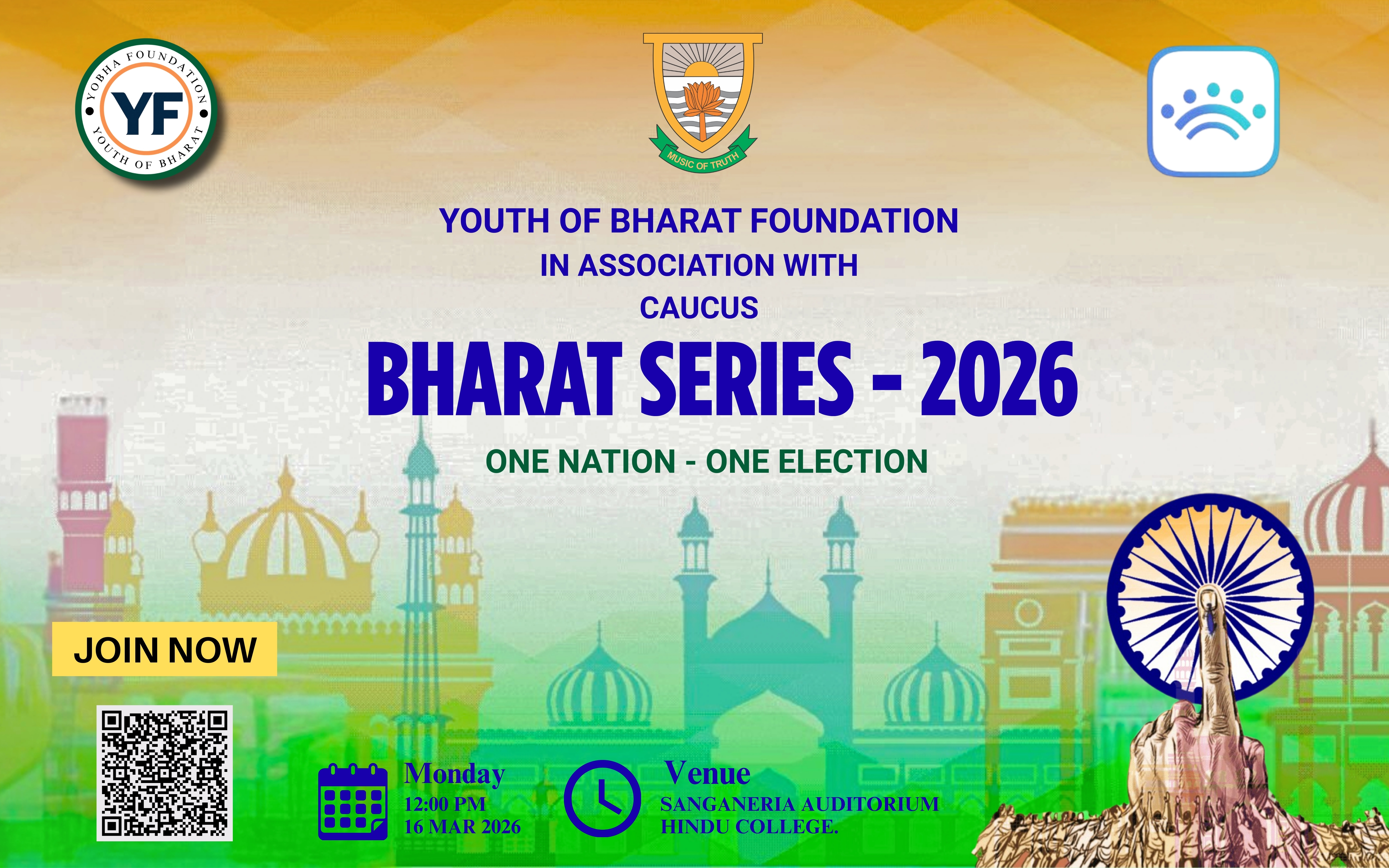 YOBHA FOUNDATION
YF
YOUTH OF BHARAT

MUSIC OF TRUTH

YOUTH OF BHARAT FOUNDATION
IN ASSOCIATION WITH
CAUCUS

BHARAT SERIES - 2026

ONE NATION - ONE ELECTION

JOIN NOW

Monday
12:00 PM
16 MAR 2026

Venue
SANGANERIA AUDITORIUM
HINDU COLLEGE.